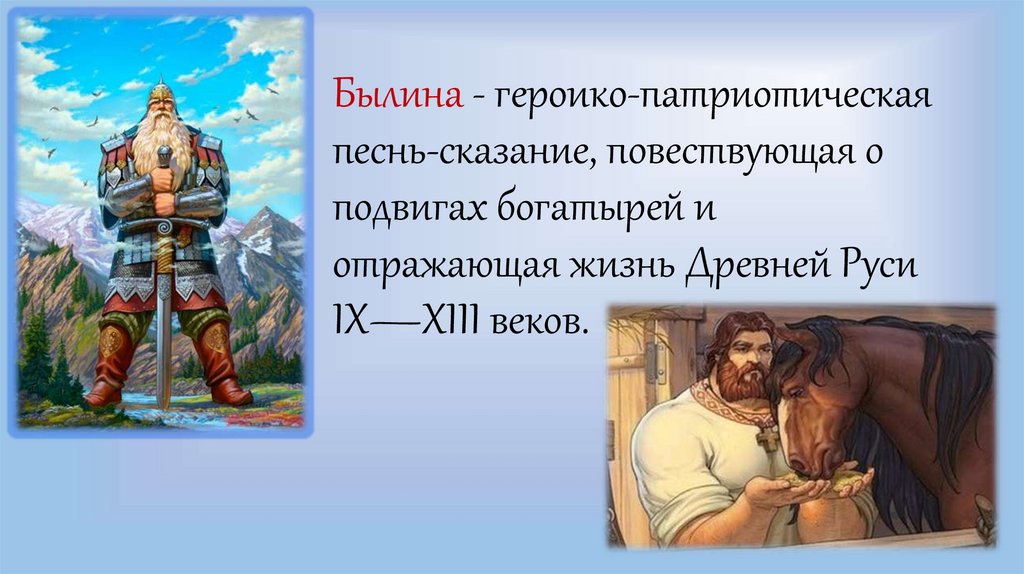 Былина - героико-патриотическая песнь-сказание, повествующая о подвигах богатырей и отражающая жизнь Древней Руси IX—XIII веков.